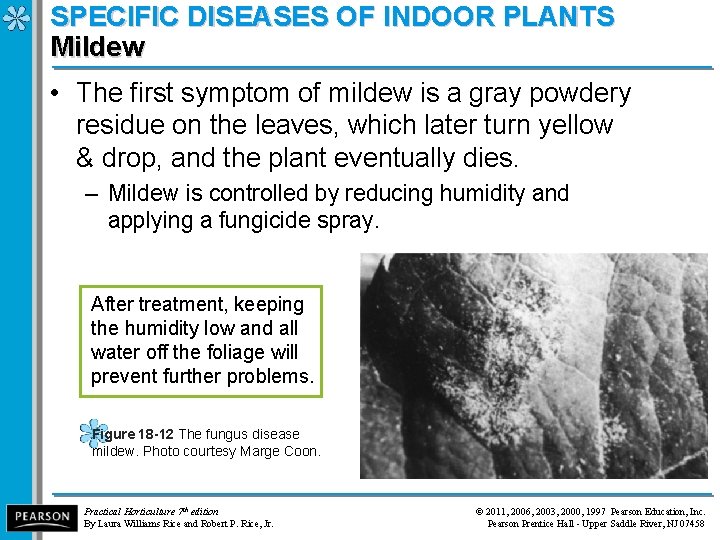 SPECIFIC DISEASES OF INDOOR PLANTS
Mildew

• The first symptom of mildew is a gray powdery residue on the leaves, which later turn yellow & drop, and the plant eventually dies.

– Mildew is controlled by reducing humidity and applying a fungicide spray.

After treatment, keeping the humidity low and all water off the foliage will prevent further problems.

Figure 18-12 The fungus disease mildew. Photo courtesy Marge Coon.

PEARSON

Practical Horticulture 7th edition
By Laura Williams Rice and Robert P. Rice, Jr.

© 2011, 2006, 2003, 2000, 1997 Pearson Education, Inc.
Pearson Prentice Hall - Upper Saddle River, NJ 07458